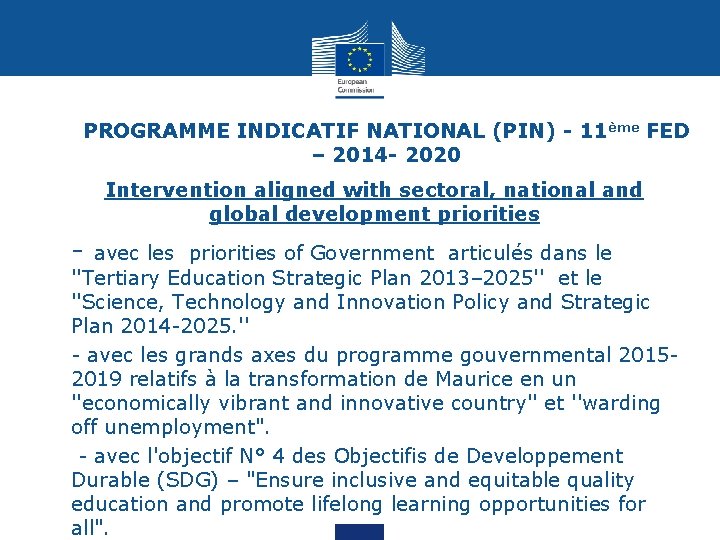 European Commission

PROGRAMME INDICATIF NATIONAL (PIN) - 11ème FED – 2014- 2020

Intervention aligned with sectoral, national and global development priorities

- avec les priorities of Government articulés dans le "Tertiary Education Strategic Plan 2013–2025'' et le "Science, Technology and Innovation Policy and Strategic Plan 2014-2025.''

- avec les grands axes du programme gouvernmental 2015-2019 relatifs à la transformation de Maurice en un "economically vibrant and innovative country" et ''warding off unemployment".

- avec l'objectif N° 4 des Objectifis de Developpement Durable (SDG) – "Ensure inclusive and equitable quality education and promote lifelong learning opportunities for all".